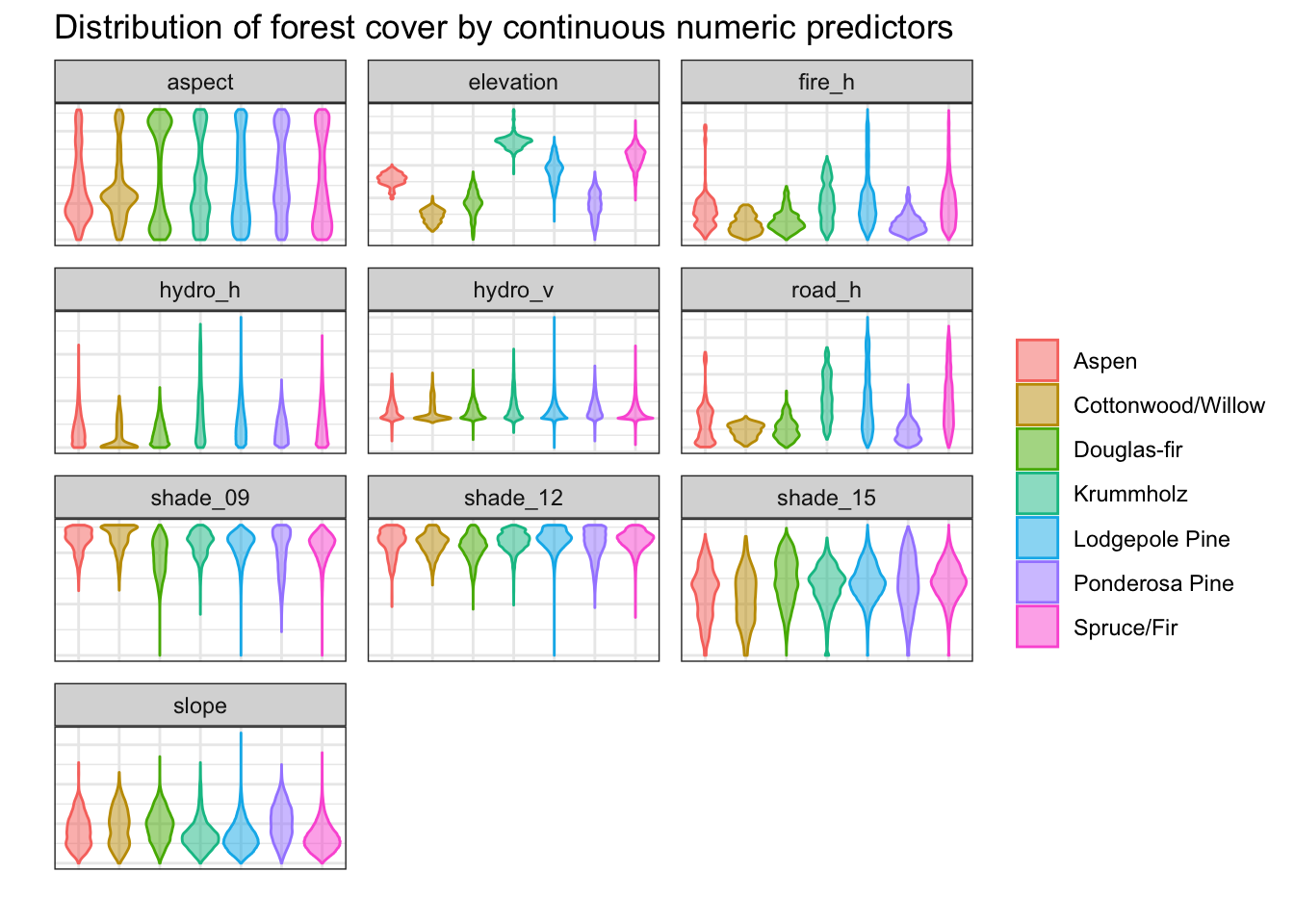 Distribution of forest cover by continuous numeric predictors

aspect

elevation

fire_h

hydro_h

hydro_v

road_h

shade_09

shade_12

shade_15

slope

Aspen
Cottonwood/Willow
Douglas-fir
Krummholz
Lodgepole Pine
Ponderosa Pine
Spruce/Fir